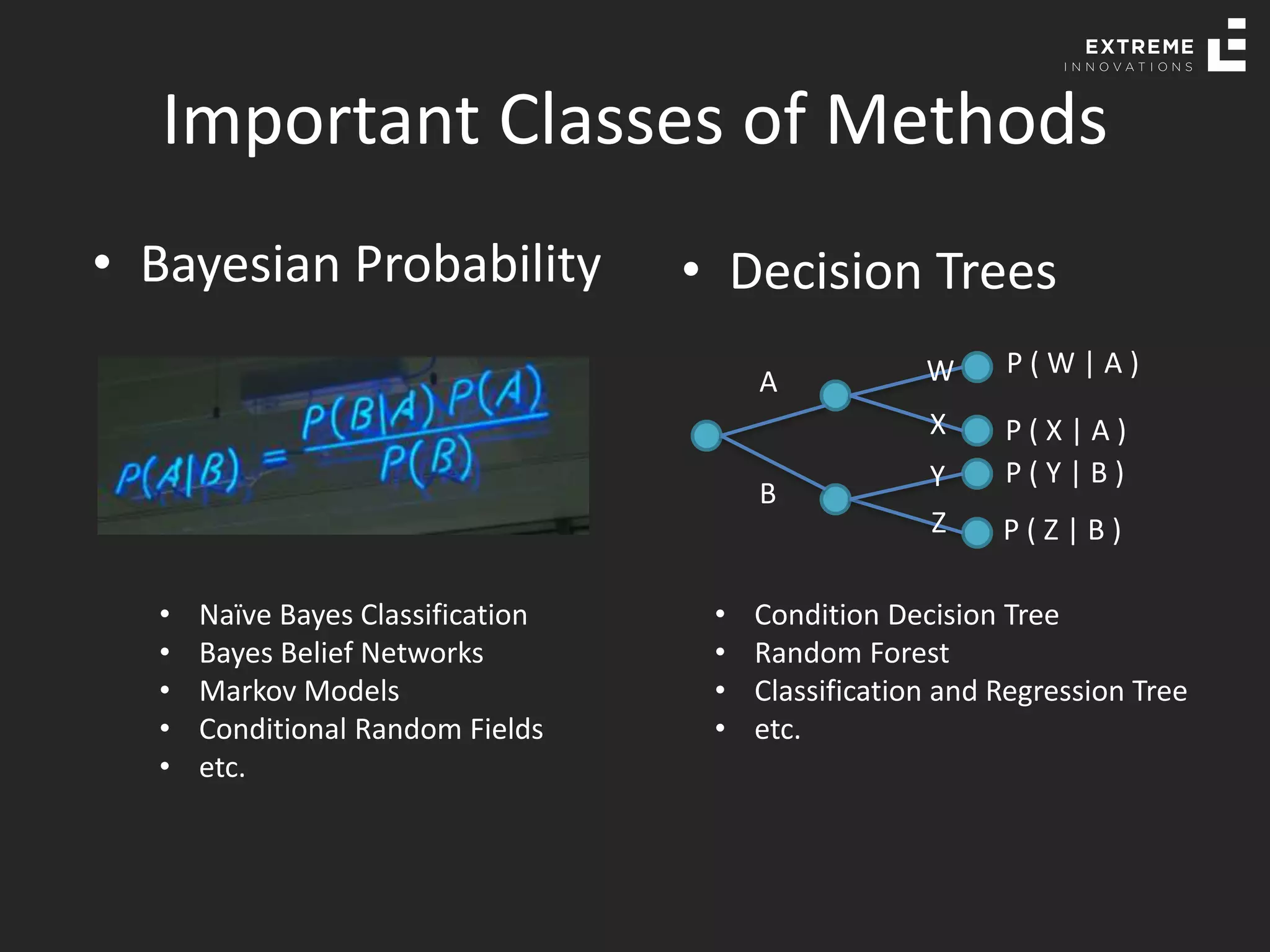 EXTREME INNOVATIONS

Important Classes of Methods

• Bayesian Probability

$P(A|B) = \frac{P(B|A)P(A)}{P(B)}$

• Naïve Bayes Classification
• Bayes Belief Networks
• Markov Models
• Conditional Random Fields
• etc.

• Decision Trees

A
B
W
X
Y
Z
P ( W | A )
P ( X | A )
P ( Y | B )
P ( Z | B )

• Condition Decision Tree
• Random Forest
• Classification and Regression Tree
• etc.